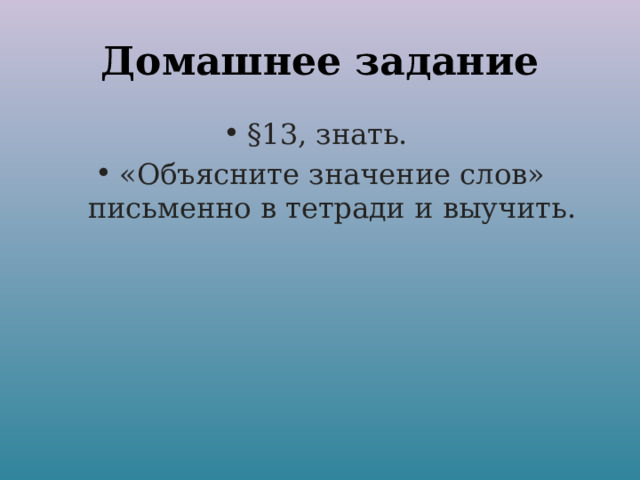 Домашнее задание

• §13, знать.
• «Объясните значение слов» письменно в тетради и выучить.